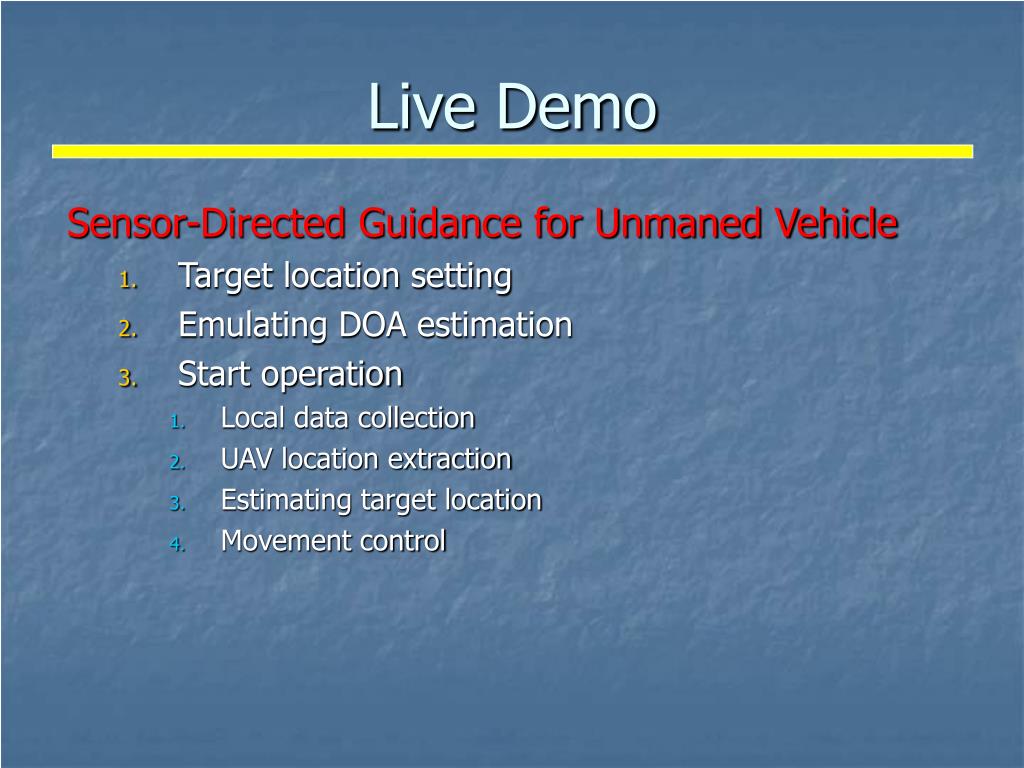 Live Demo

Sensor-Directed Guidance for Unmaned Vehicle

1. Target location setting
2. Emulating DOA estimation
3. Start operation
   1. Local data collection
   2. UAV location extraction
   3. Estimating target location
   4. Movement control